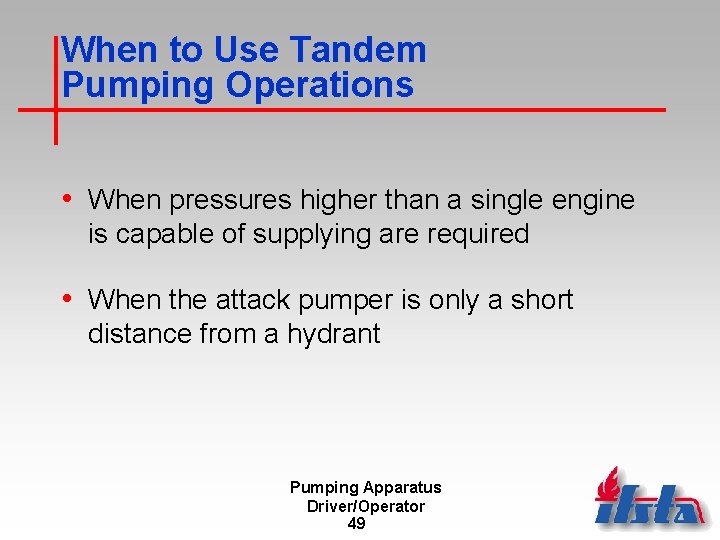 When to Use Tandem Pumping Operations

• When pressures higher than a single engine is capable of supplying are required

• When the attack pumper is only a short distance from a hydrant

Pumping Apparatus
Driver/Operator
49

ifsta